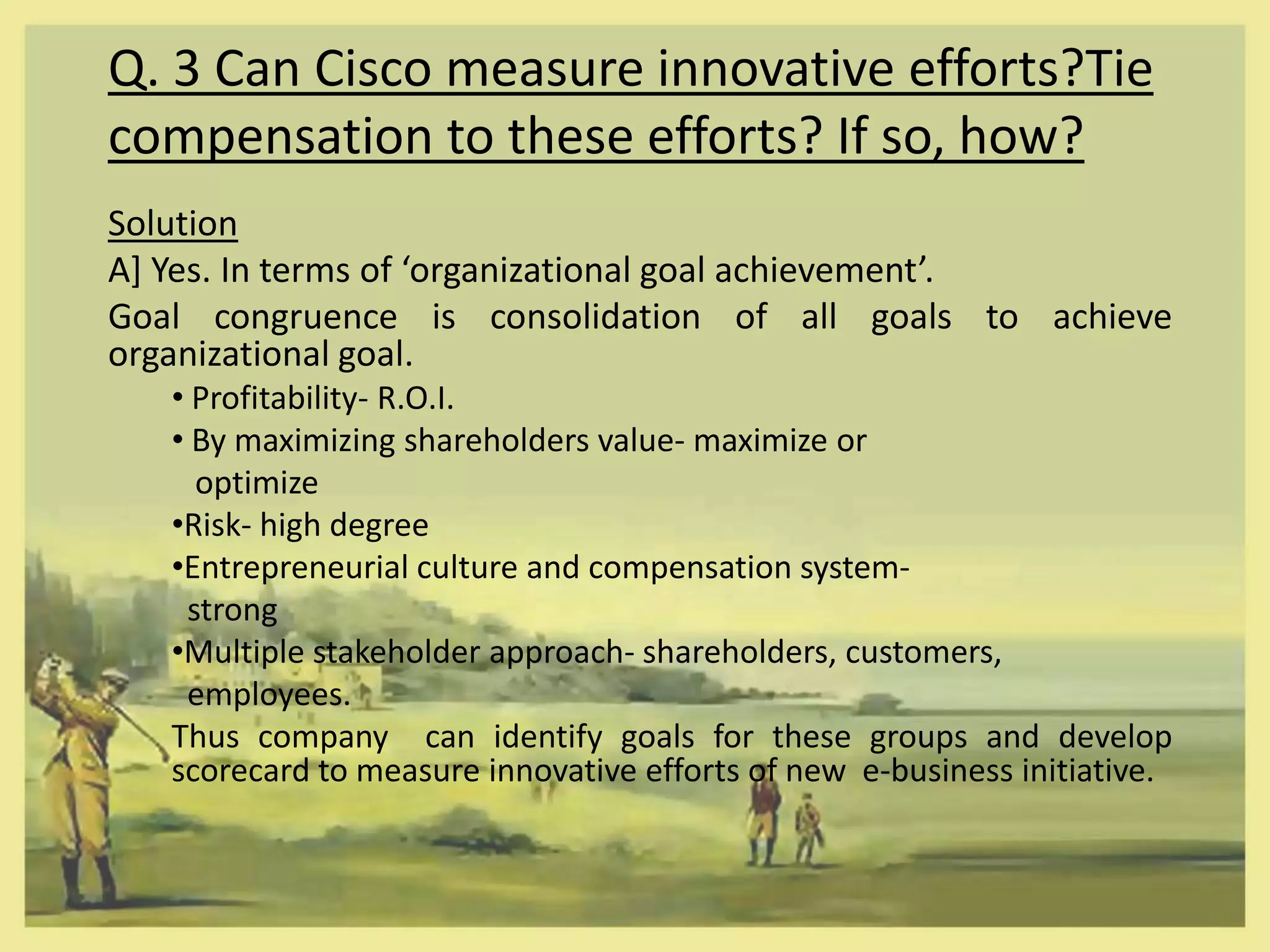 Q. 3 Can Cisco measure innovative efforts?Tie compensation to these efforts? If so, how?

Solution

A] Yes. In terms of ‘organizational goal achievement’.

Goal congruence is consolidation of all goals to achieve organizational goal.

• Profitability- R.O.I.
• By maximizing shareholders value- maximize or optimize
•Risk- high degree
•Entrepreneurial culture and compensation system- strong
•Multiple stakeholder approach- shareholders, customers, employees.

Thus company can identify goals for these groups and develop scorecard to measure innovative efforts of new e-business initiative.